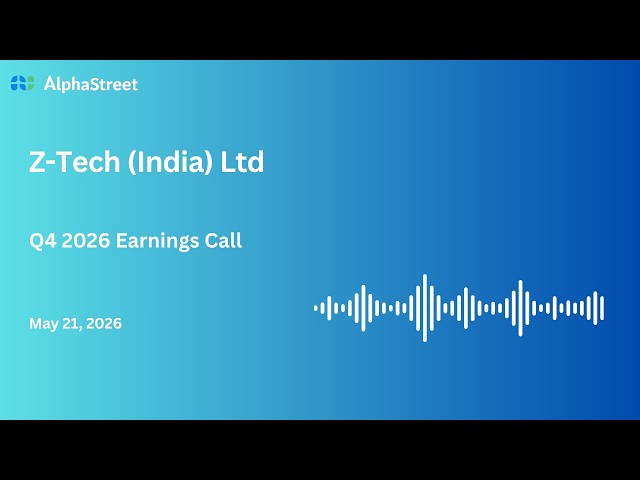 AlphaStreet

Z-Tech (India) Ltd

Q4 2026 Earnings Call

May 21, 2026